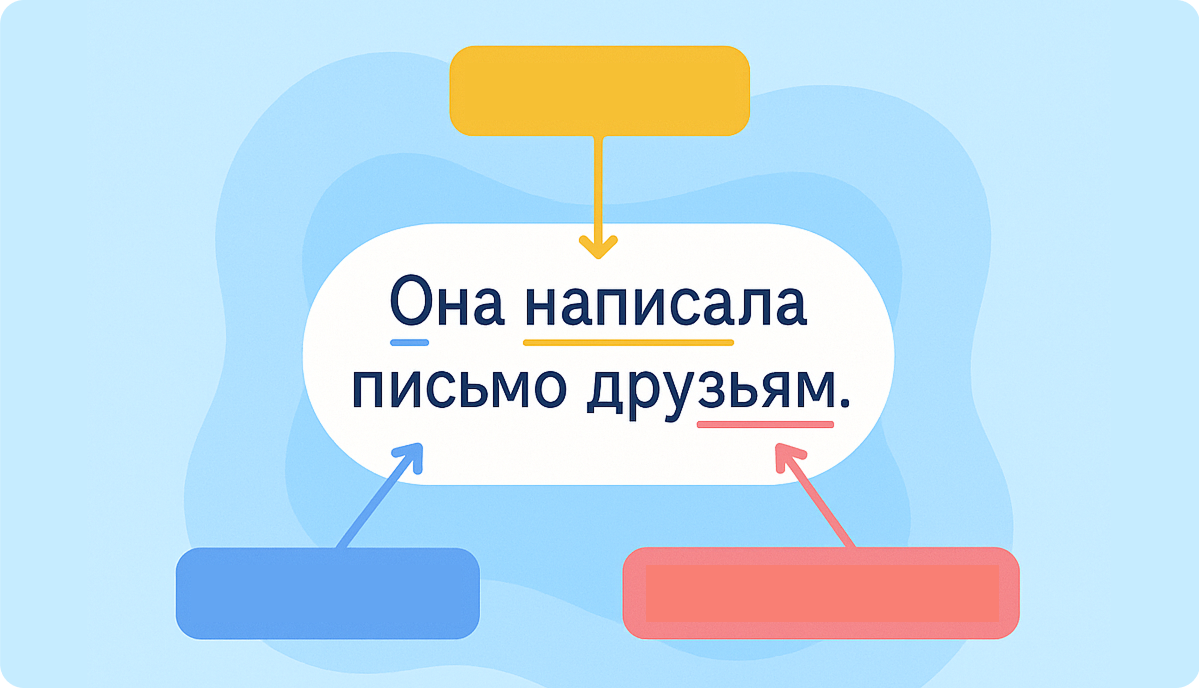 Она написала письмо друзьям.